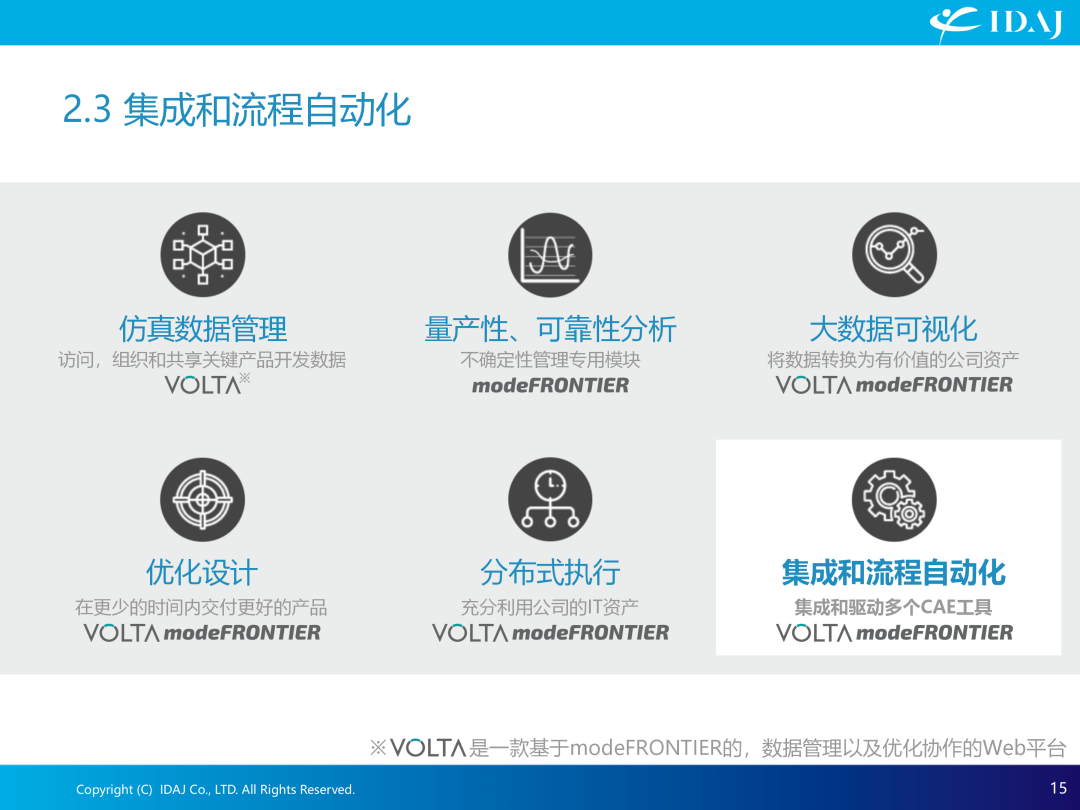 IDAJ

2.3 集成和流程自动化

仿真数据管理
访问，组织和共享关键产品开发数据
VOLTA※

量产性、可靠性分析
不确定性管理专用模块
modeFRONTIER

大数据可视化
将数据转换为有价值的公司资产
VOLTA modeFRONTIER

优化设计
在更少的时间内交付更好的产品
VOLTA modeFRONTIER

分布式执行
充分利用公司的IT资产
VOLTA modeFRONTIER

集成和流程自动化
集成和驱动多个CAE工具
VOLTA modeFRONTIER

※VOLTA是一款基于modeFRONTIER的，数据管理以及优化协作的Web平台

Copyright (C) IDAJ Co., LTD. All Rights Reserved.

15